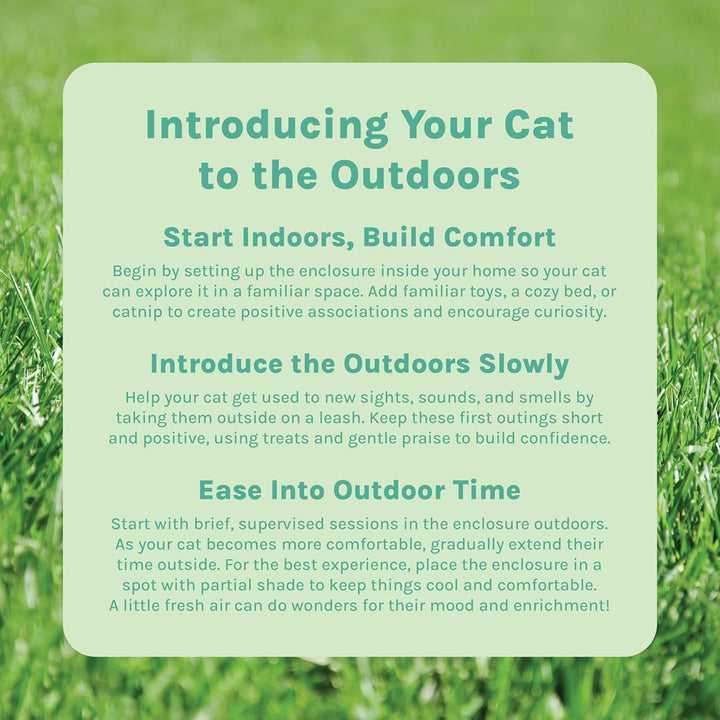 Introducing Your Cat to the Outdoors

Start Indoors, Build Comfort

Begin by setting up the enclosure inside your home so your cat can explore it in a familiar space. Add familiar toys, a cozy bed, or catnip to create positive associations and encourage curiosity.

Introduce the Outdoors Slowly

Help your cat get used to new sights, sounds, and smells by taking them outside on a leash. Keep these first outings short and positive, using treats and gentle praise to build confidence.

Ease Into Outdoor Time

Start with brief, supervised sessions in the enclosure outdoors. As your cat becomes more comfortable, gradually extend their time outside. For the best experience, place the enclosure in a spot with partial shade to keep things cool and comfortable. A little fresh air can do wonders for their mood and enrichment!